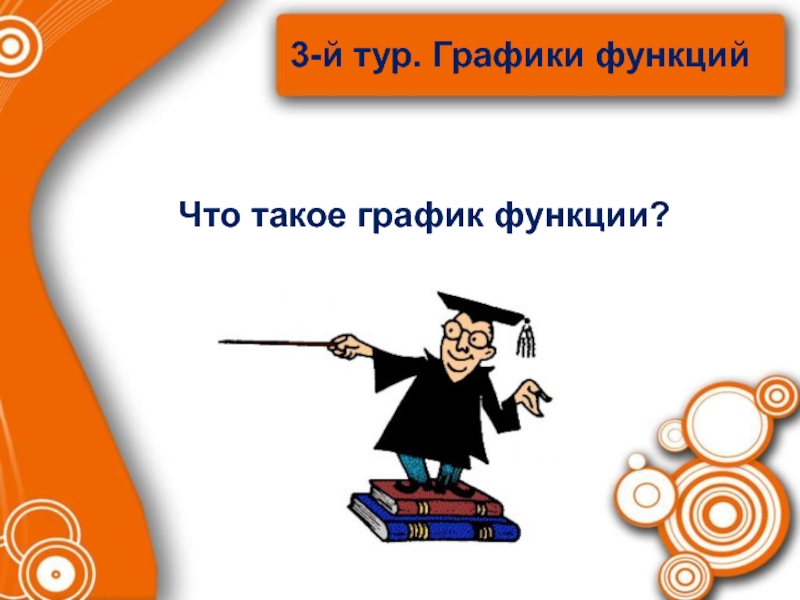 3-й тур. Графики функций

Что такое график функции?